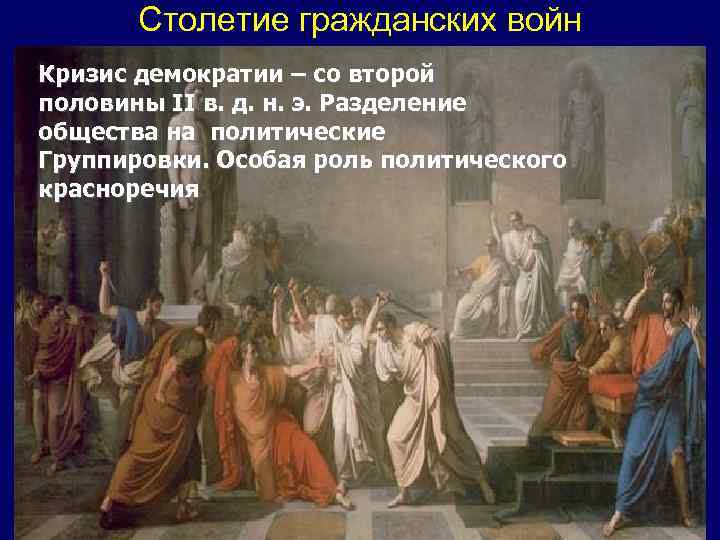 Столетие гражданских войн

Кризис демократии – со второй половины II в. д. н. э. Разделение общества на политические Группировки. Особая роль политического красноречия